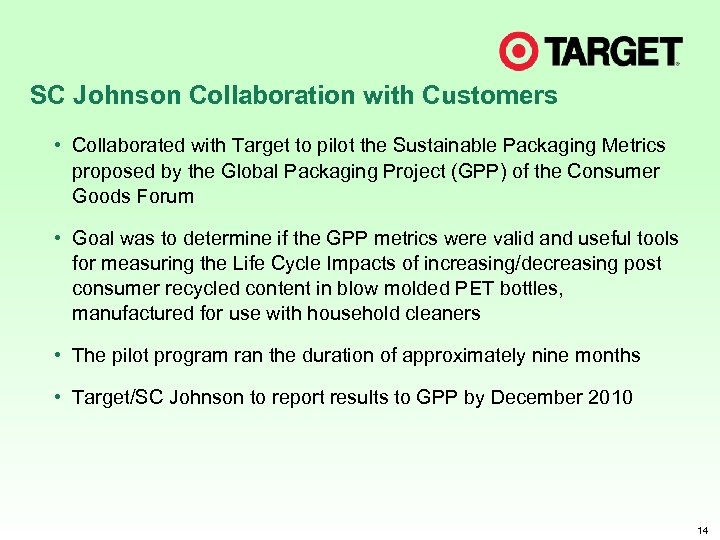 TARGET

SC Johnson Collaboration with Customers

• Collaborated with Target to pilot the Sustainable Packaging Metrics proposed by the Global Packaging Project (GPP) of the Consumer Goods Forum

• Goal was to determine if the GPP metrics were valid and useful tools for measuring the Life Cycle Impacts of increasing/decreasing post consumer recycled content in blow molded PET bottles, manufactured for use with household cleaners

• The pilot program ran the duration of approximately nine months

• Target/SC Johnson to report results to GPP by December 2010

14